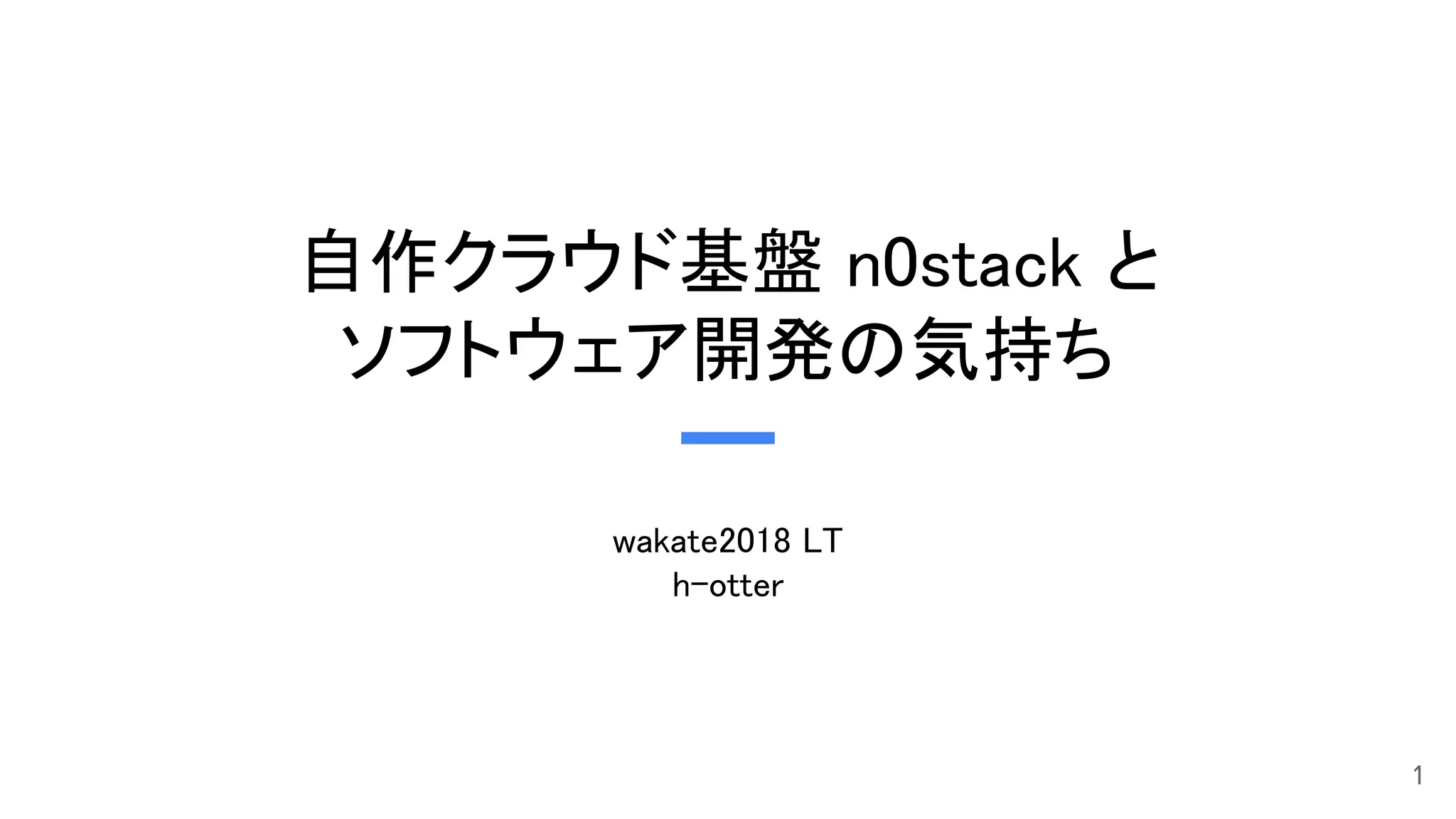 自作クラウド基盤 n0stack と
ソフトウェア開発の気持ち

wakate2018 LT
h-otter

1